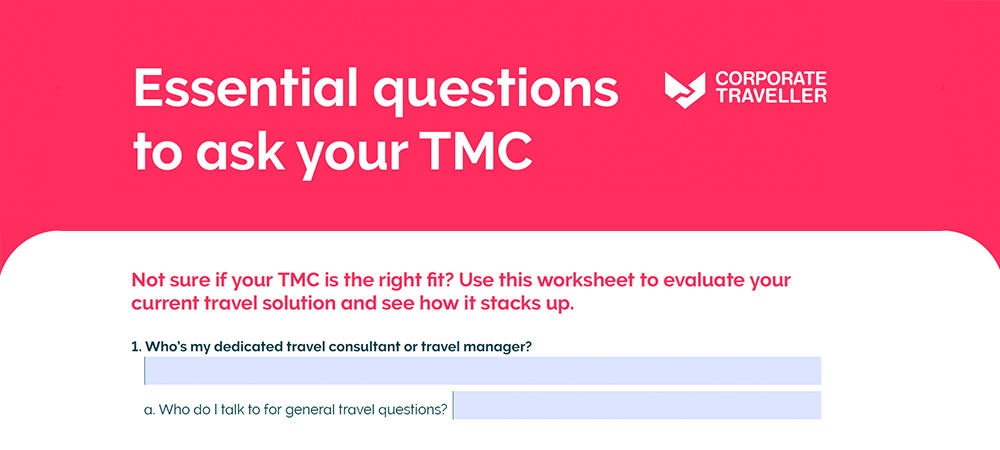 Essential questions to ask your TMC

CORPORATE TRAVELLER

Not sure if your TMC is the right fit? Use this worksheet to evaluate your current travel solution and see how it stacks up.

1. Who's my dedicated travel consultant or travel manager?

a. Who do I talk to for general travel questions?